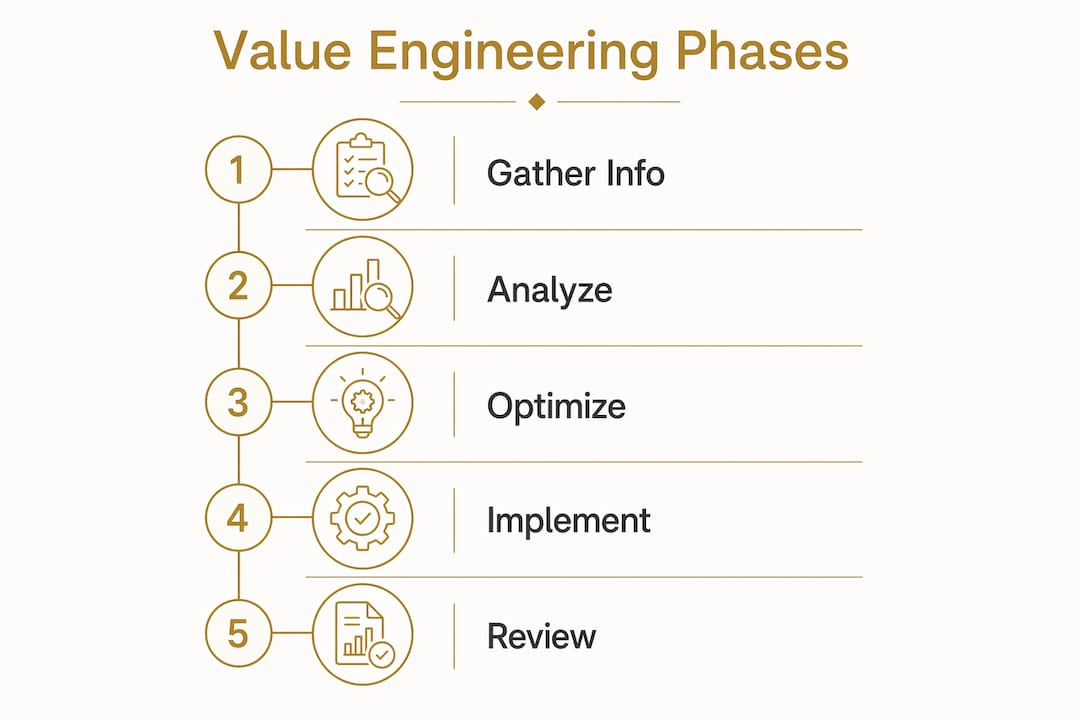 Value Engineering Phases

1 Gather Info

2 Analyze

3 Optimize

4 Implement

5 Review